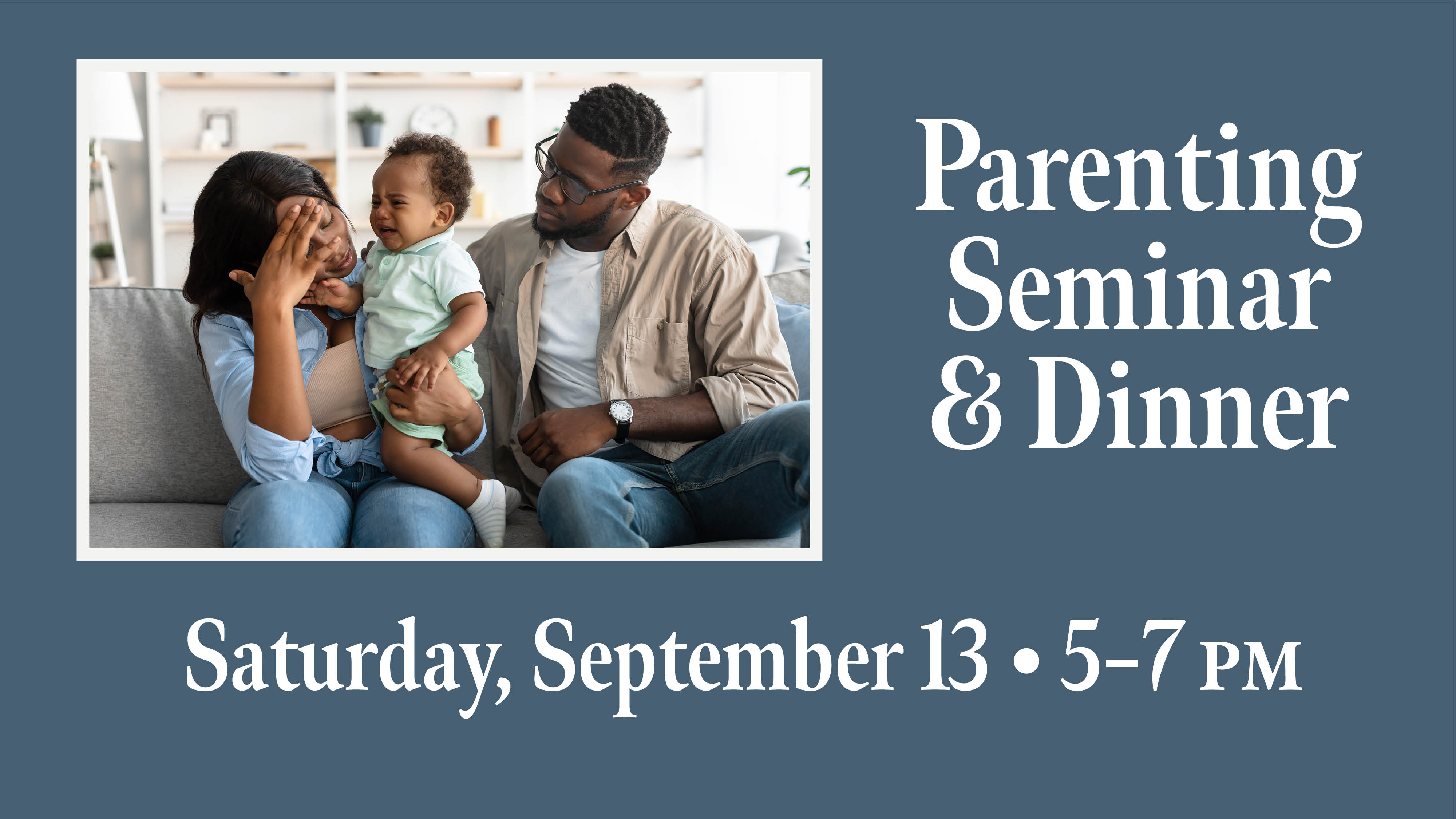 Parenting Seminar & Dinner

Saturday, September 13 • 5–7 PM